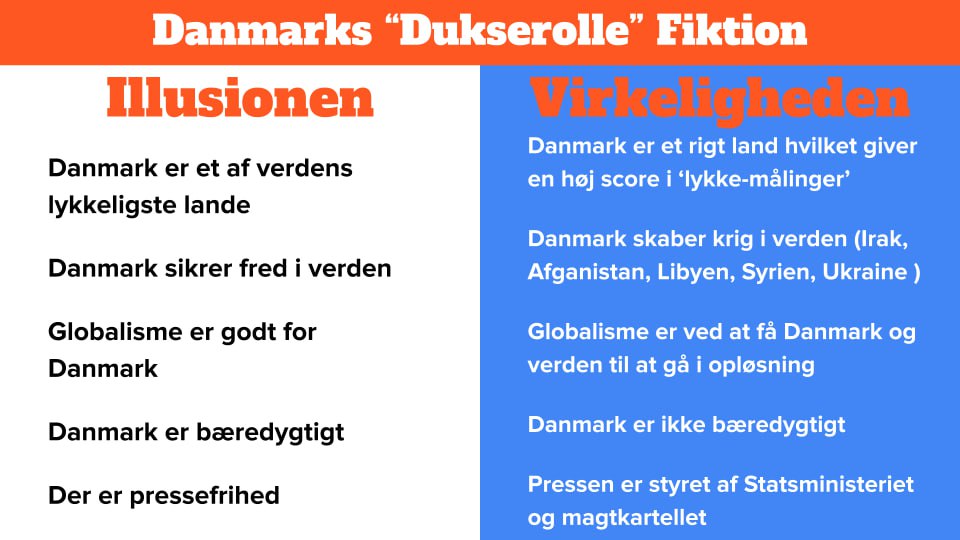 Danmarks “Dukserolle” Fiktion

Illusionen

Danmark er et af verdens lykkeligste lande

Danmark sikrer fred i verden

Globalisme er godt for Danmark

Danmark er bæredygtigt

Der er pressefrihed

Virkeligheden

Danmark er et rigt land hvilket giver en høj score i ‘lykke-målinger’

Danmark skaber krig i verden (Irak, Afganistan, Libyen, Syrien, Ukraine )

Globalisme er ved at få Danmark og verden til at gå i opløsning

Danmark er ikke bæredygtigt

Pressen er styret af Statsministeriet og magtkartellet